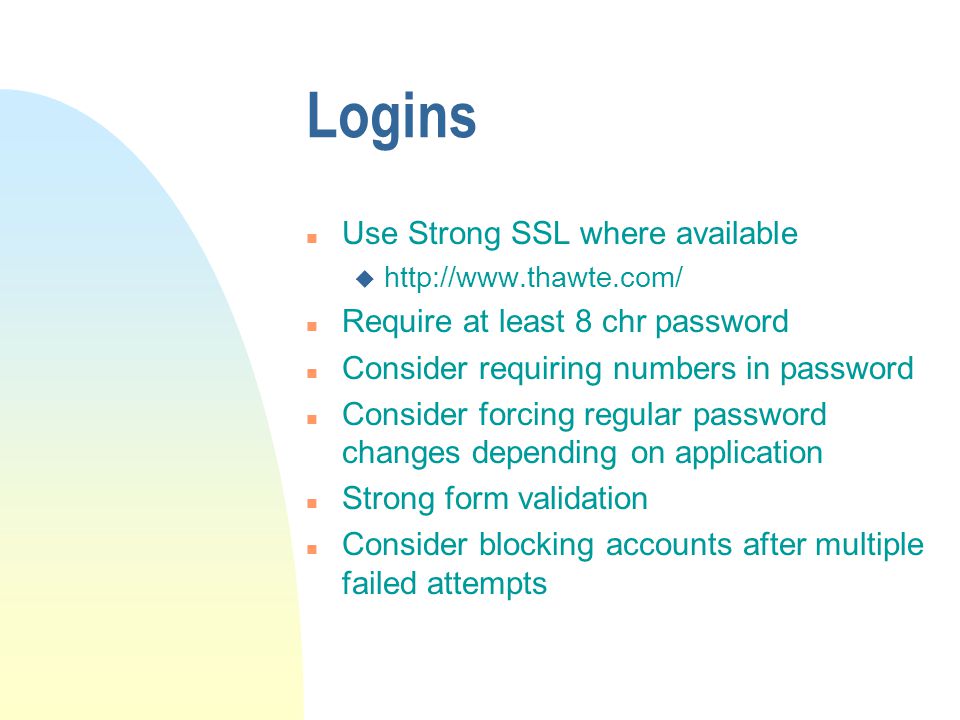 Logins

- Use Strong SSL where available
  - http://www.thawte.com/
- Require at least 8 chr password
- Consider requiring numbers in password
- Consider forcing regular password changes depending on application
- Strong form validation
- Consider blocking accounts after multiple failed attempts